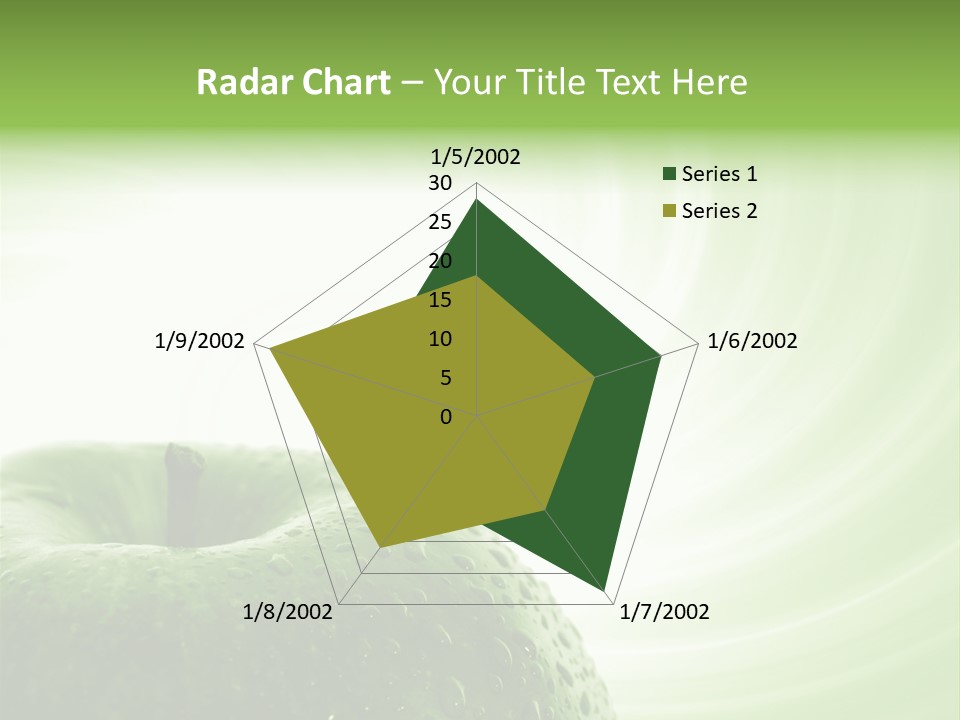 Radar Chart – Your Title Text Here

1/5/2002
30
25
20
15
10
5
0
1/6/2002
1/7/2002
1/8/2002
1/9/2002

Series 1
Series 2